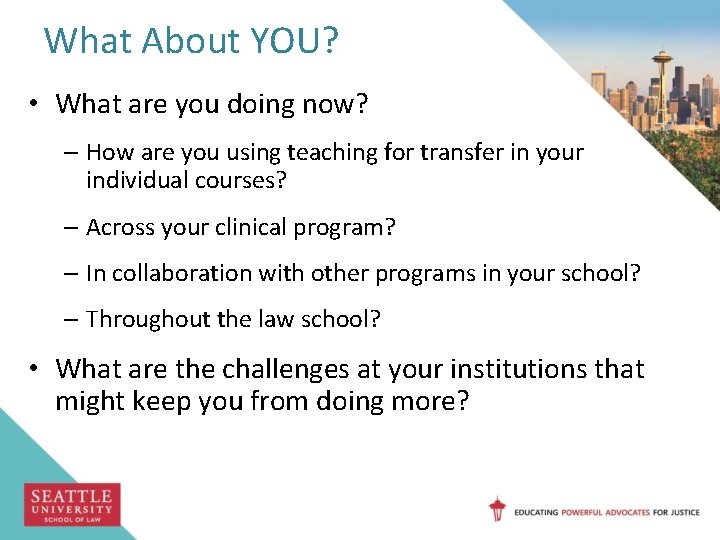 What About YOU?

• What are you doing now?

– How are you using teaching for transfer in your individual courses?

– Across your clinical program?

– In collaboration with other programs in your school?

– Throughout the law school?

• What are the challenges at your institutions that might keep you from doing more?

SEATTLE UNIVERSITY SCHOOL OF LAW

EDUCATING POWERFUL ADVOCATES FOR JUSTICE